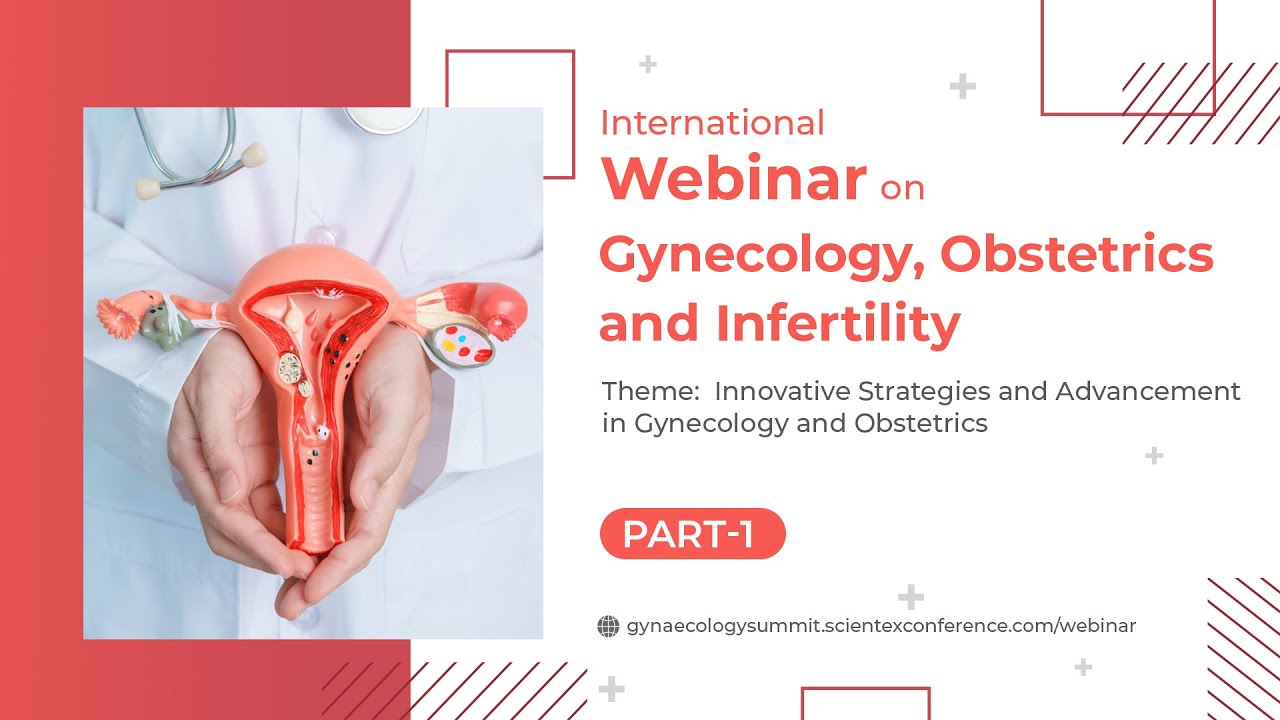 International
Webinar on
Gynecology, Obstetrics and Infertility

Theme: Innovative Strategies and Advancement in Gynecology and Obstetrics

PART-1

gynaecologysummit.scientexconference.com/webinar